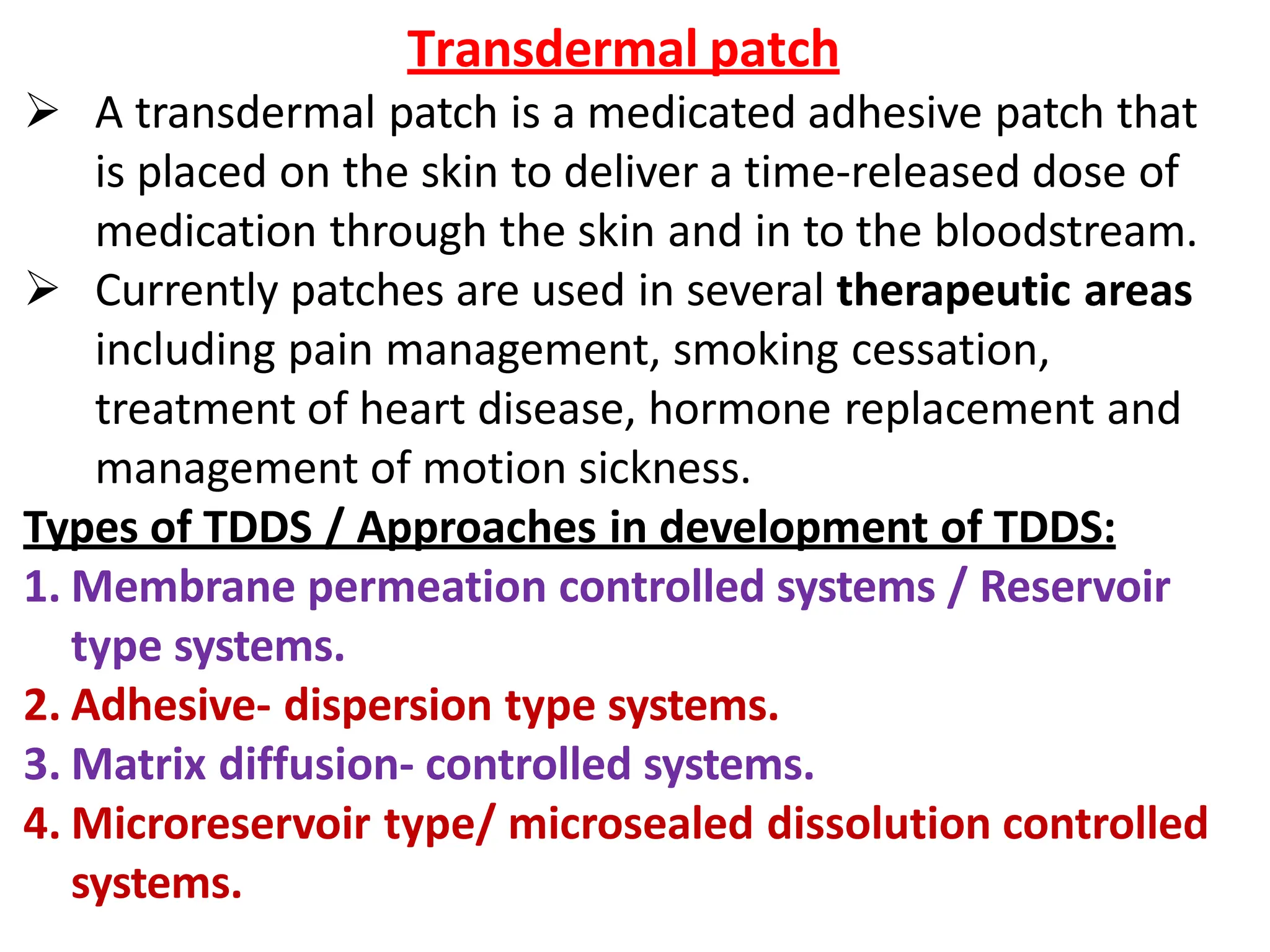 Transdermal patch

➢ A transdermal patch is a medicated adhesive patch that is placed on the skin to deliver a time-released dose of medication through the skin and in to the bloodstream.

➢ Currently patches are used in several therapeutic areas including pain management, smoking cessation, treatment of heart disease, hormone replacement and management of motion sickness.

Types of TDDS / Approaches in development of TDDS:

1. Membrane permeation controlled systems / Reservoir type systems.
2. Adhesive- dispersion type systems.
3. Matrix diffusion- controlled systems.
4. Microreservoir type/ microsealed dissolution controlled systems.